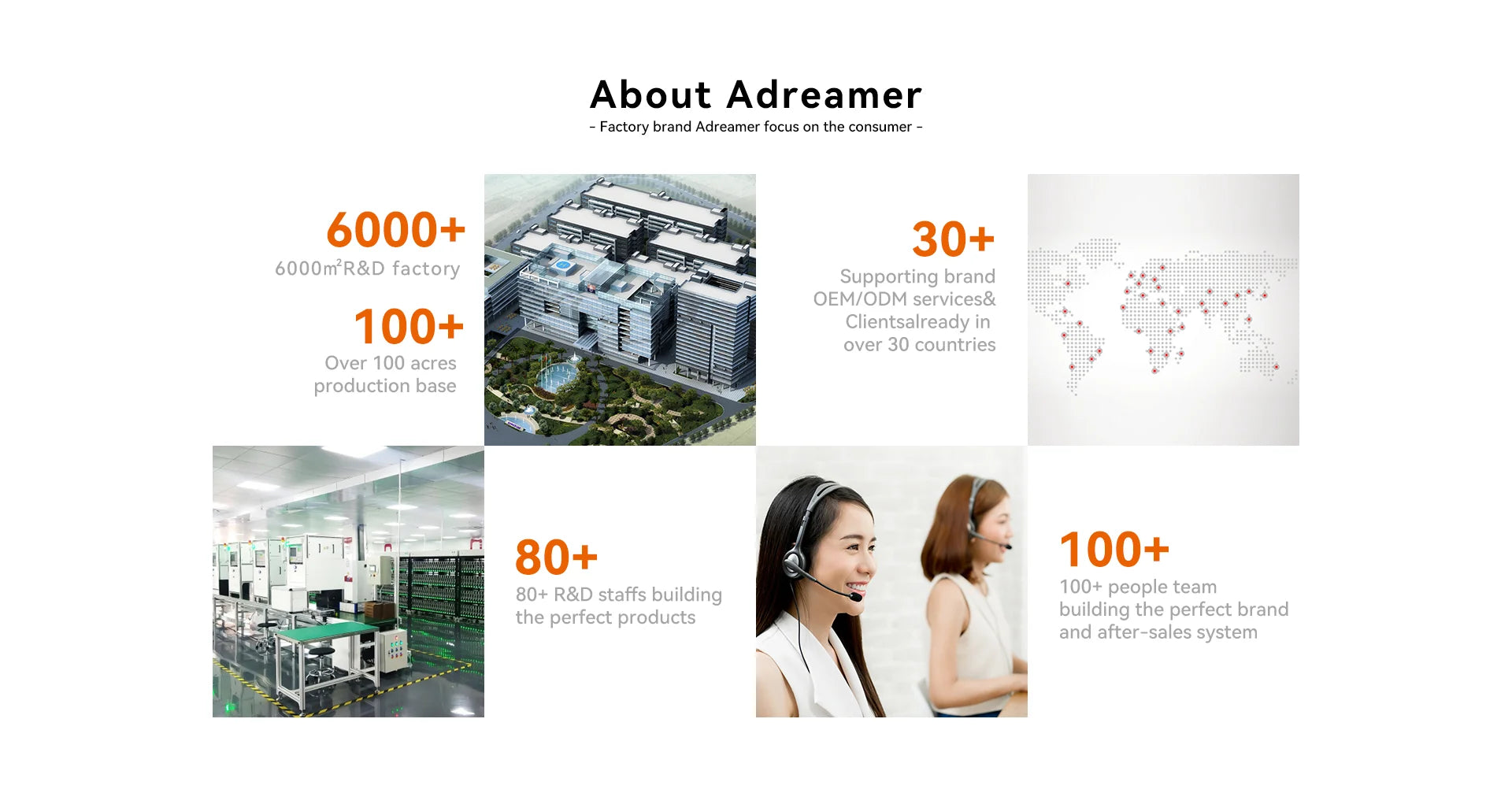 About Adreamer

- Factory brand Adreamer focus on the consumer -

6000+

6000m²R&D factory

100+

Over 100 acres production base

30+

Supporting brand OEM/ODM services& Clientsalready in over 30 countries

80+

80+ R&D staffs building the perfect products

100+

100+ people team building the perfect brand and after-sales system